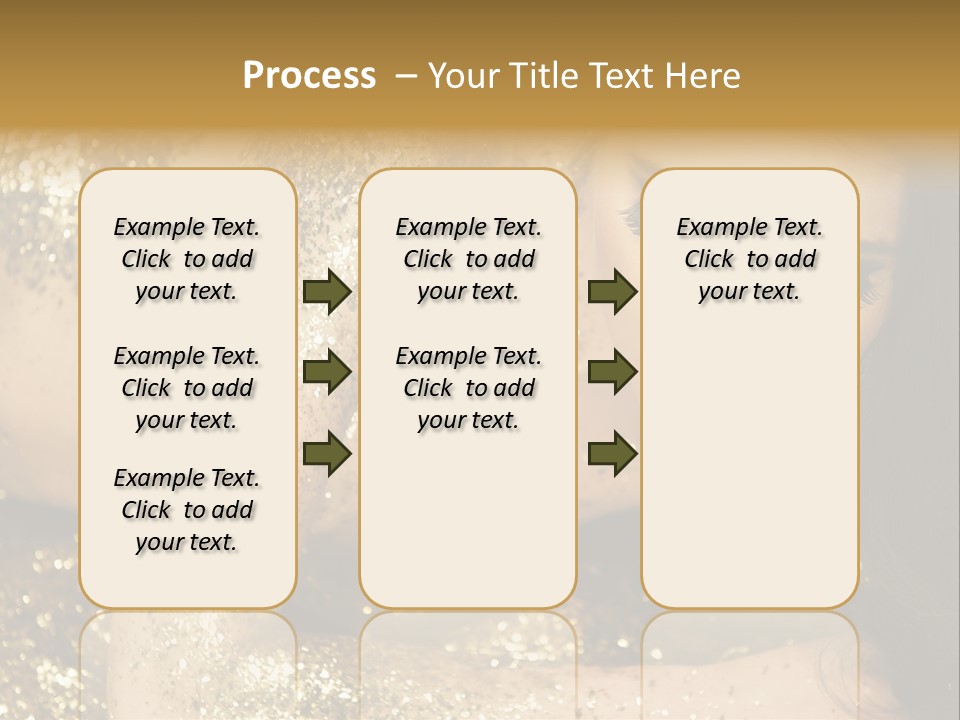 Process – Your Title Text Here

Example Text. Click to add your text.

Example Text. Click to add your text.

Example Text. Click to add your text.

Example Text. Click to add your text.

Example Text. Click to add your text.

Example Text. Click to add your text.